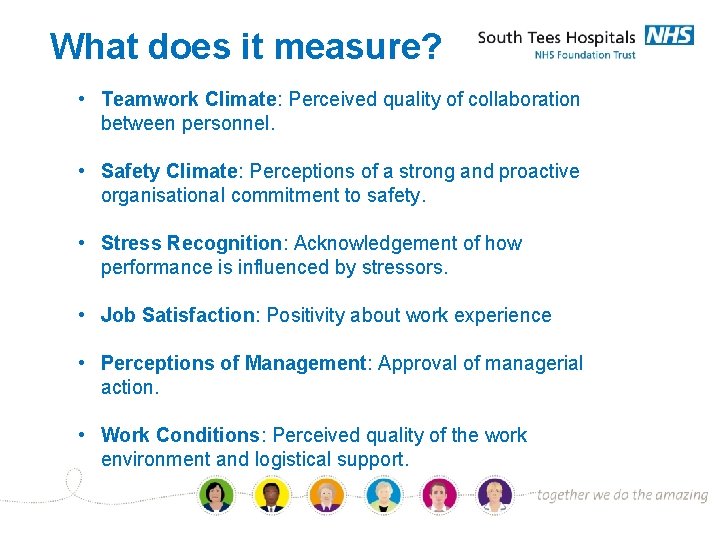 What does it measure?

South Tees Hospitals NHS
NHS Foundation Trust

• Teamwork Climate: Perceived quality of collaboration between personnel.

• Safety Climate: Perceptions of a strong and proactive organisational commitment to safety.

• Stress Recognition: Acknowledgement of how performance is influenced by stressors.

• Job Satisfaction: Positivity about work experience

• Perceptions of Management: Approval of managerial action.

• Work Conditions: Perceived quality of the work environment and logistical support.

together we do the amazing